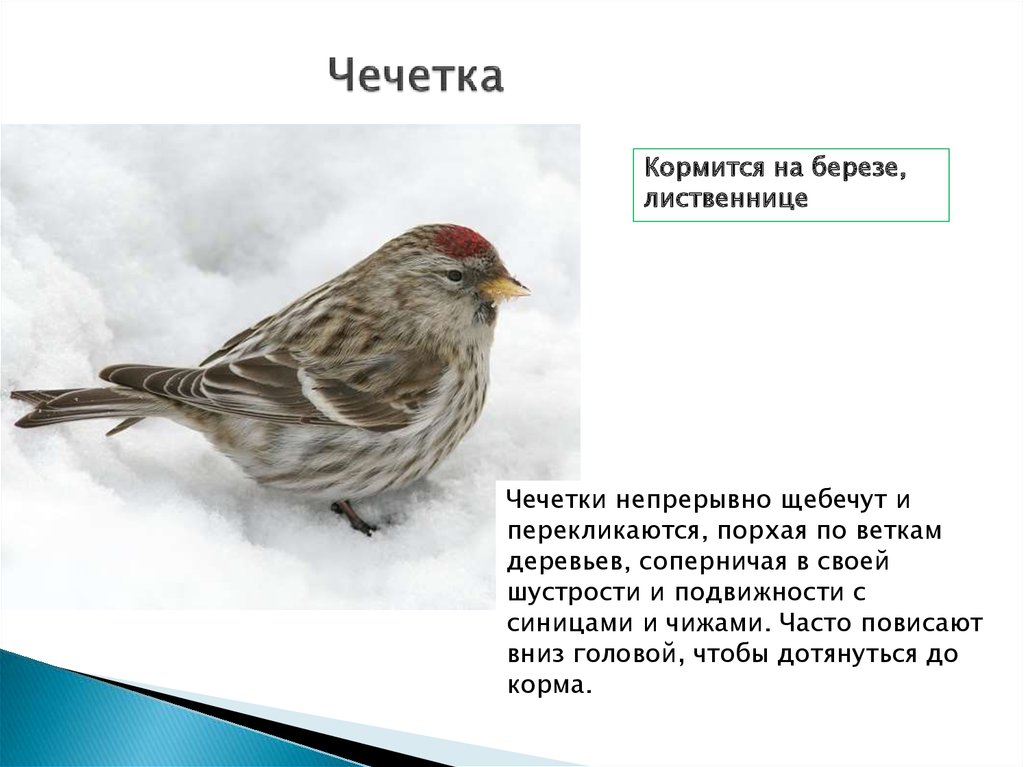 Чечетка

Кормится на березе, лиственнице

Чечетки непрерывно щебечут и перекликаются, порхая по веткам деревьев, соперничая в своей шустрости и подвижности с синицами и чижами. Часто повисают вниз головой, чтобы дотянуться до корма.